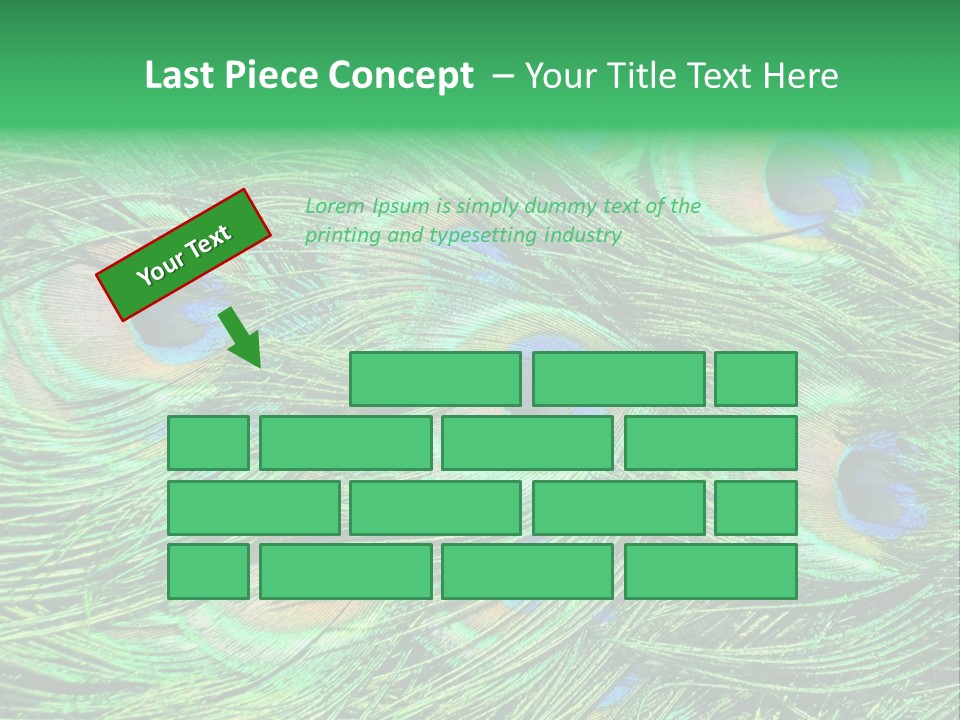 Last Piece Concept – Your Title Text Here

Your Text

Lorem Ipsum is simply dummy text of the printing and typesetting industry